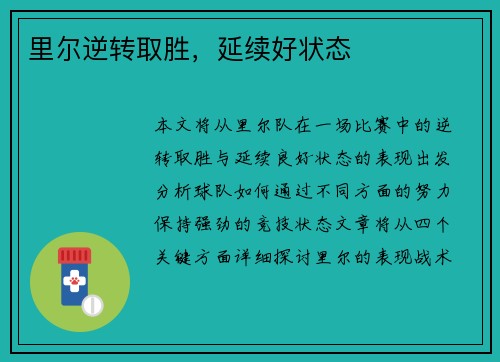 里尔逆转取胜，延续好状态

本文将从里尔队在一场比赛中的逆转取胜与延续良好状态的表现出发分析球队如何通过不同方面的努力保持强劲的竞技状态文章将从四个关键方面详细探讨里尔的表现战术